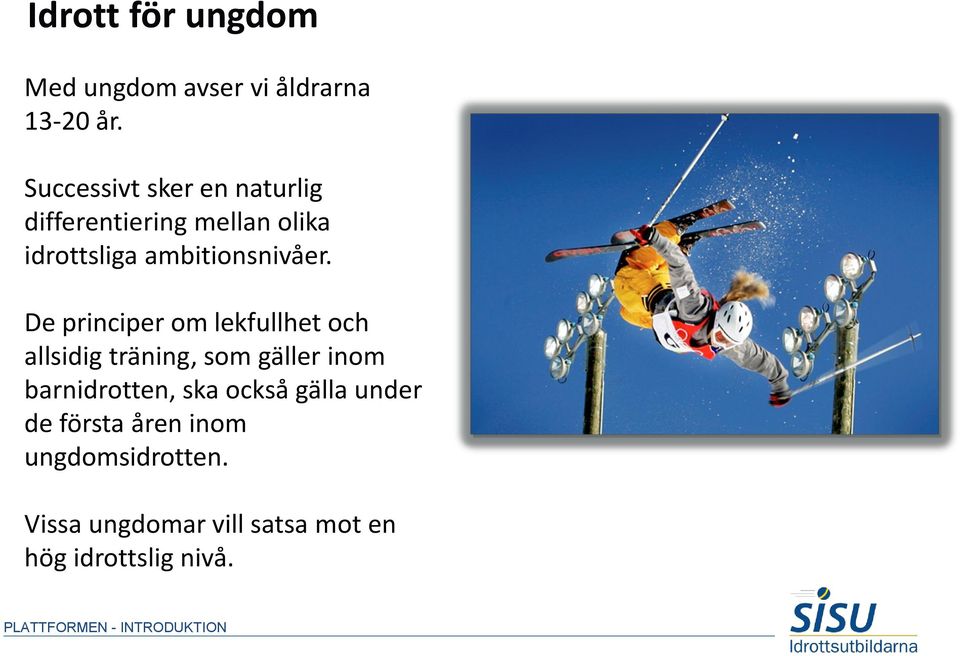 Idrott för ungdom

Med ungdom avser vi åldrarna 13-20 år.

Successivt sker en naturlig differentiering mellan olika idrottsliga ambitionsnivåer.

De principer om lekfullhet och allsidig träning, som gäller inom barnidrotten, ska också gälla under de första åren inom ungdomsidrotten.

Vissa ungdomar vill satsa mot en hög idrottslig nivå.

PLATTFORMEN - INTRODUKTION

SISU
Idrottsutbildarna